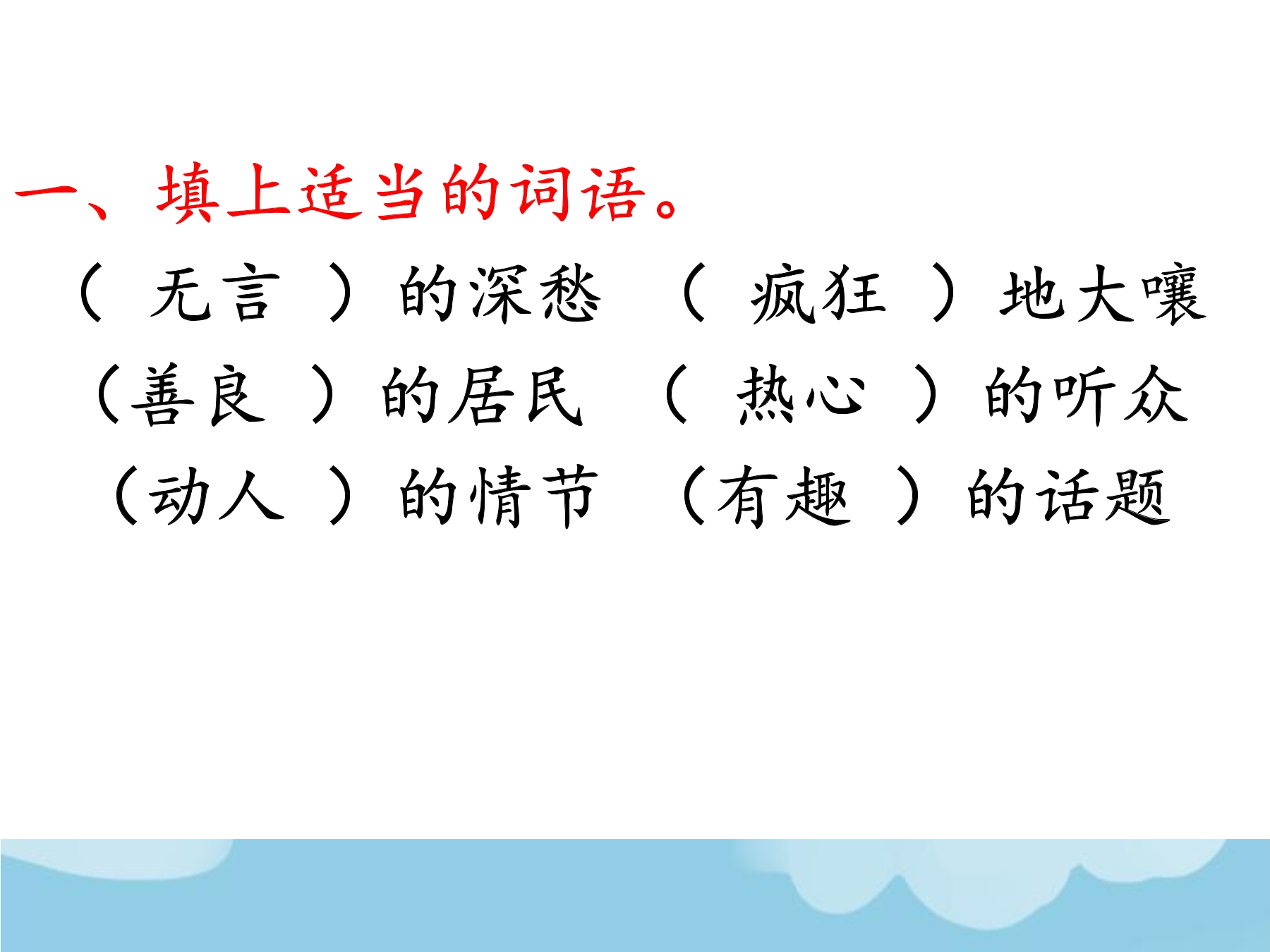 一、填上适当的词语。

（ 无言 ）的深愁 （ 疯狂 ）地大嚷

（善良 ）的居民 （ 热心 ）的听众

（动人 ）的情节 （有趣 ）的话题